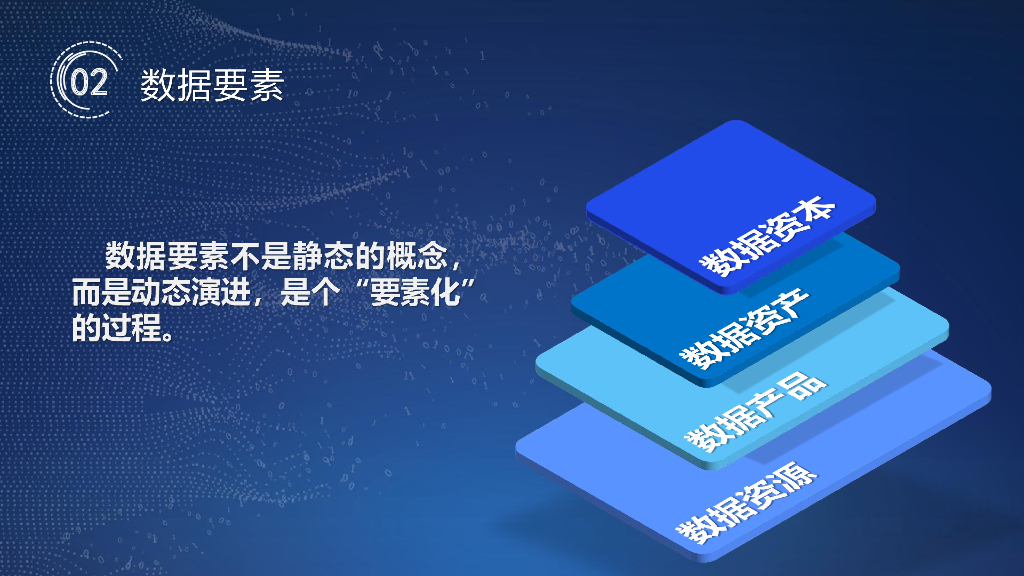 02 数据要素

数据要素不是静态的概念，而是动态演进，是个“要素化”的过程。

数据资本

数据资产

数据产品

数据资源